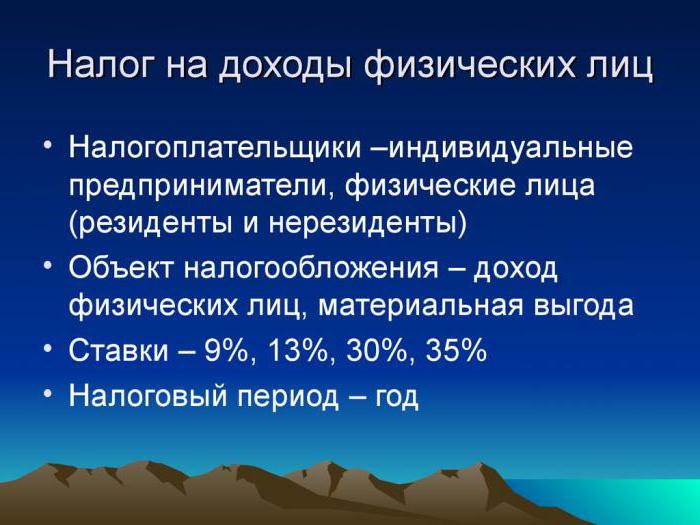 Налог на доходы физических лиц

• Налогоплательщики –индивидуальные предприниматели, физические лица (резиденты и нерезиденты)
• Объект налогообложения – доход физических лиц, материальная выгода
• Ставки – 9%, 13%, 30%, 35%
• Налоговый период – год